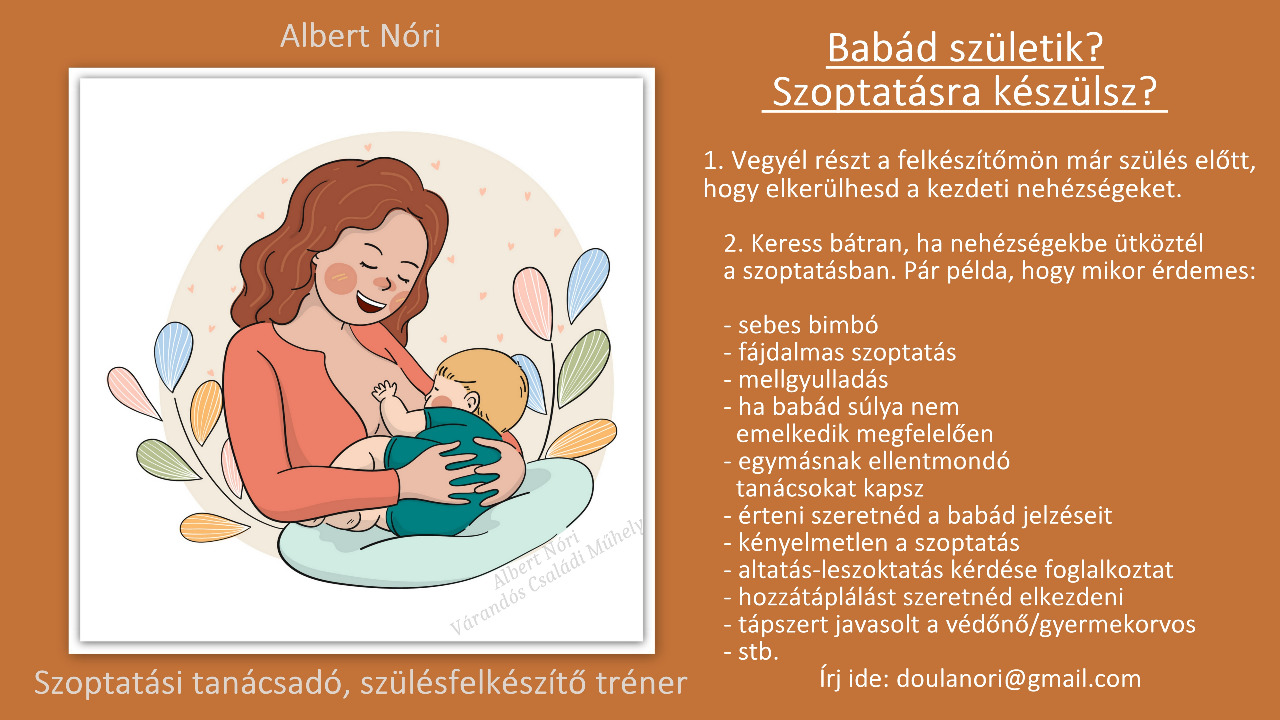 Albert Nóri

Szoptatási tanácsadó, szülésfelkészítő tréner

Babád születik?
Szoptatásra készülsz?

1. Vegyél részt a felkészítőmön már szülés előtt, hogy elkerülhesd a kezdeti nehézségeket.

2. Keress bátran, ha nehézségekbe ütköztél a szoptatásban. Pár példa, hogy mikor érdemes:

- sebes bimbó
- fájdalmas szoptatás
- mellgyulladás
- ha babád súlya nem emelkedik megfelelően
- egymásnak ellentmondó tanácsokat kapsz
- érteni szeretnéd a babád jelzéseit
- kényelmetlen a szoptatás
- altatás-leszoktatás kérdése foglalkoztat
- hozzátáplálást szeretnéd elkezdeni
- tápszert javasolt a védőnő/gyermekorvos
- stb.

Írj ide: doulanori@gmail.com

Albert Nóri
Várandós Családi Műhely